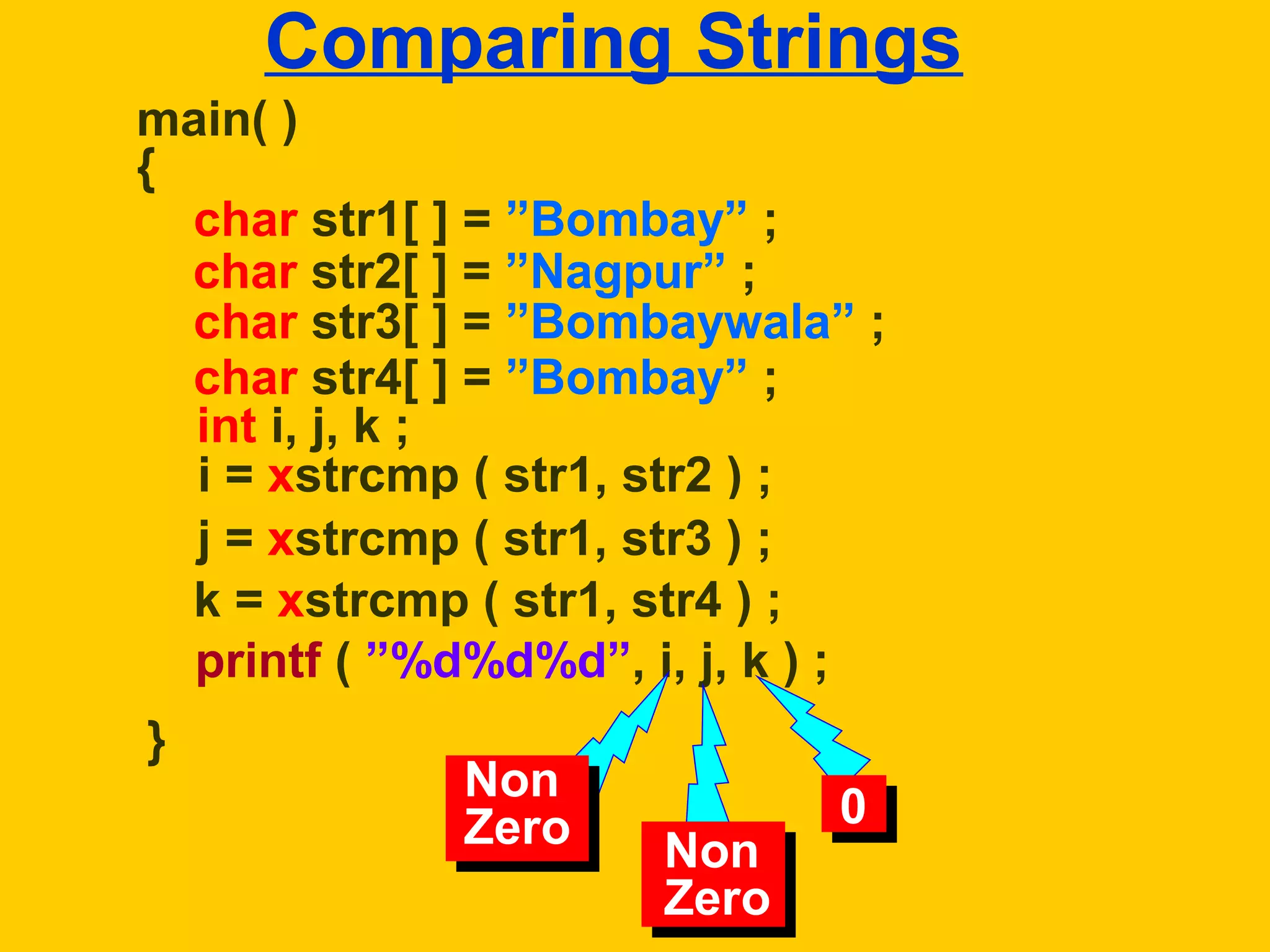 Comparing Strings

main( )
{
char str1[ ] = ”Bombay” ;
char str2[ ] = ”Nagpur” ;
char str3[ ] = ”Bombaywala” ;
char str4[ ] = ”Bombay” ;
int i, j, k ;
i = xstrcmp ( str1, str2 ) ;
j = xstrcmp ( str1, str3 ) ;
k = xstrcmp ( str1, str4 ) ;
printf ( ”%d%d%d”, i, j, k ) ;
}

Non Zero

Non Zero

0